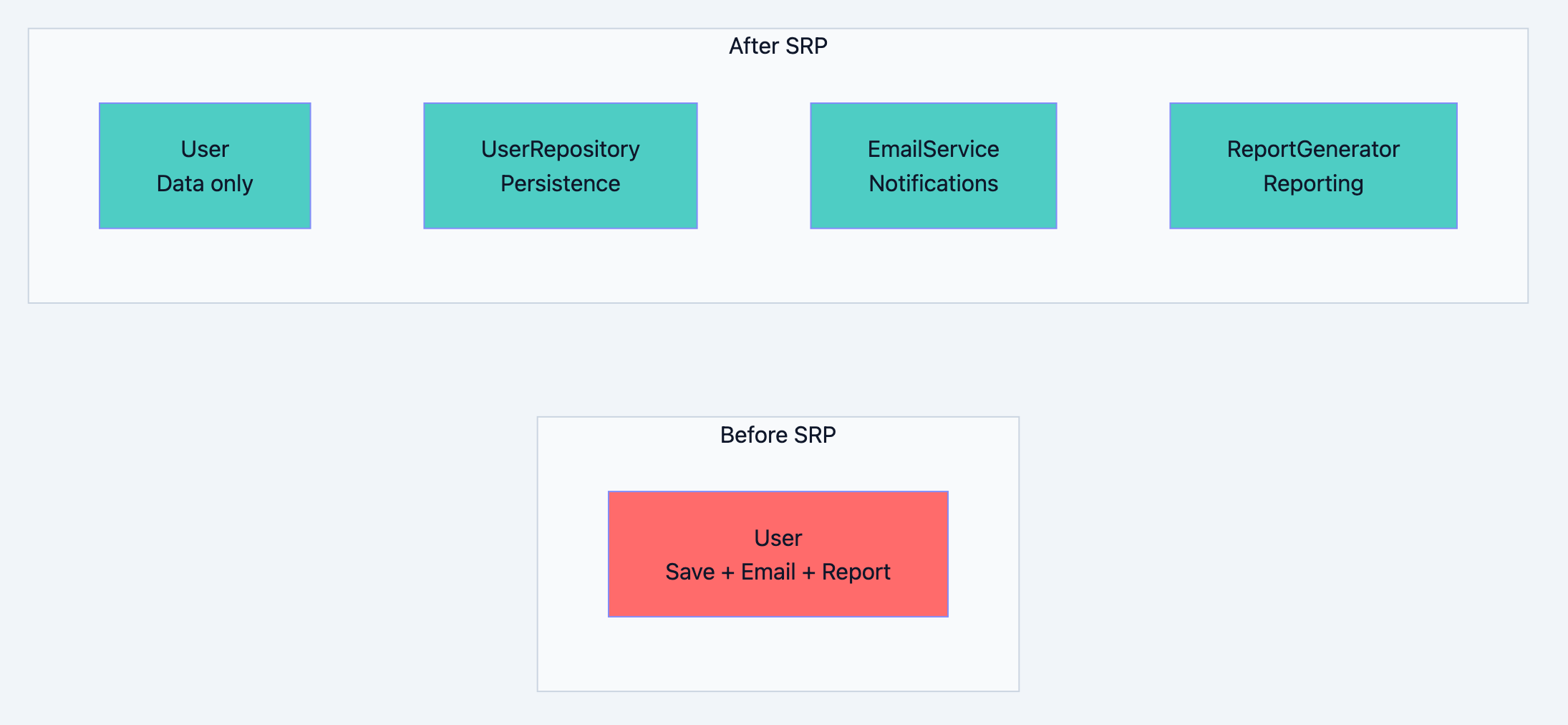 After SRP

User
Data only

UserRepository
Persistence

EmailService
Notifications

ReportGenerator
Reporting

Before SRP

User
Save + Email + Report